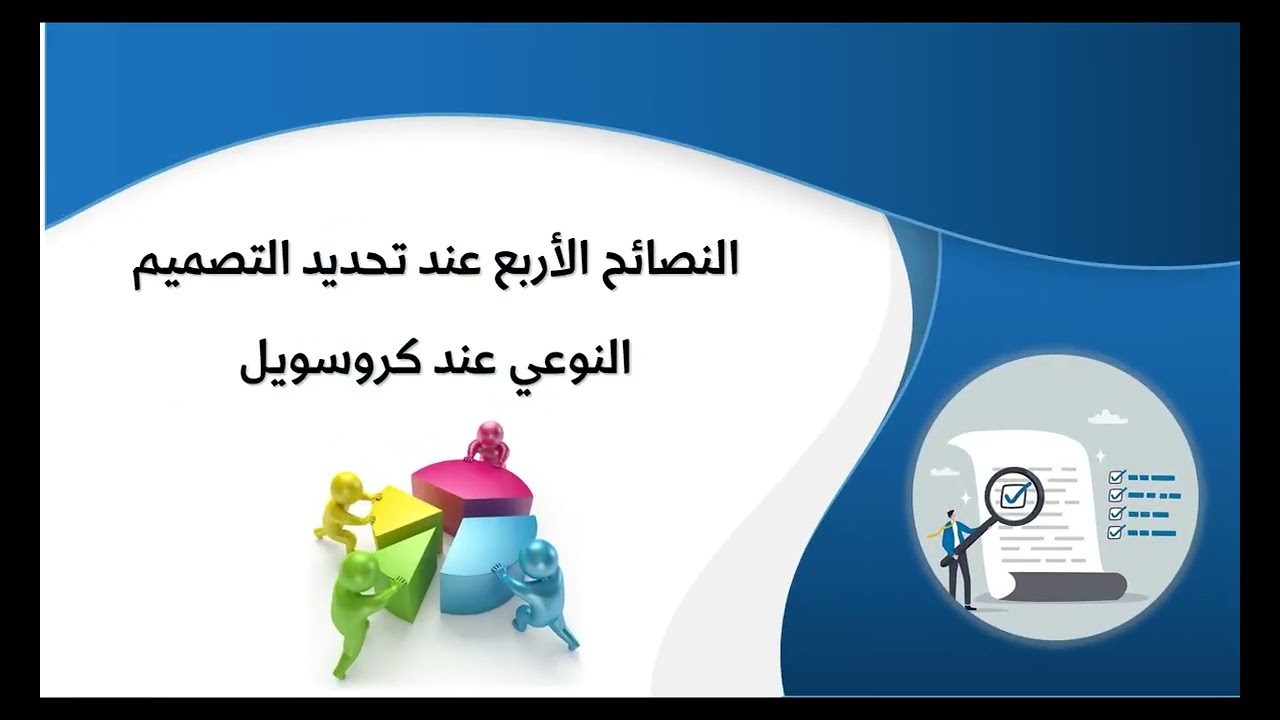 النصائح الأربع عند تحديد التصميم
النوعي عند كروسويل